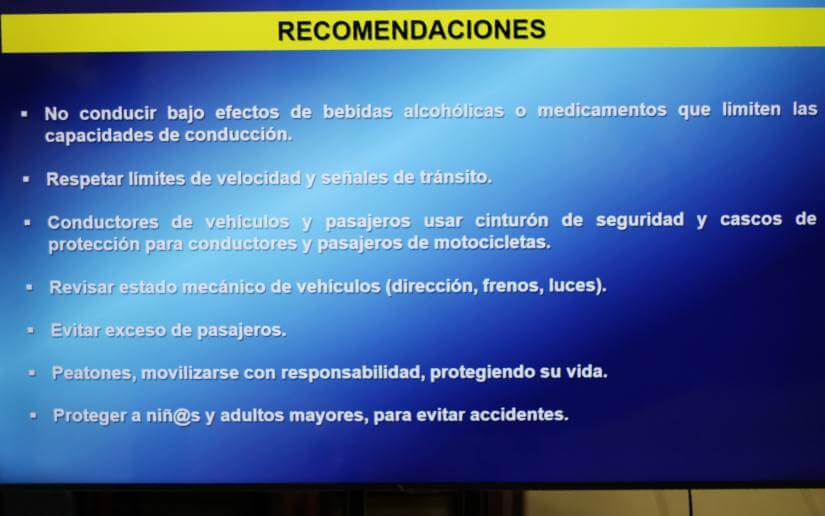 RECOMENDACIONES

▪ No conducir bajo efectos de bebidas alcohólicas o medicamentos que limiten las capacidades de conducción.

▪ Respetar límites de velocidad y señales de tránsito.

▪ Conductores de vehículos y pasajeros usar cinturón de seguridad y cascos de protección para conductores y pasajeros de motocicletas.

▪ Revisar estado mecánico de vehículos (dirección, frenos, luces).

▪ Evitar exceso de pasajeros.

▪ Peatones, movilizarse con responsabilidad, protegiendo su vida.

▪ Proteger a niñ@s y adultos mayores, para evitar accidentes.